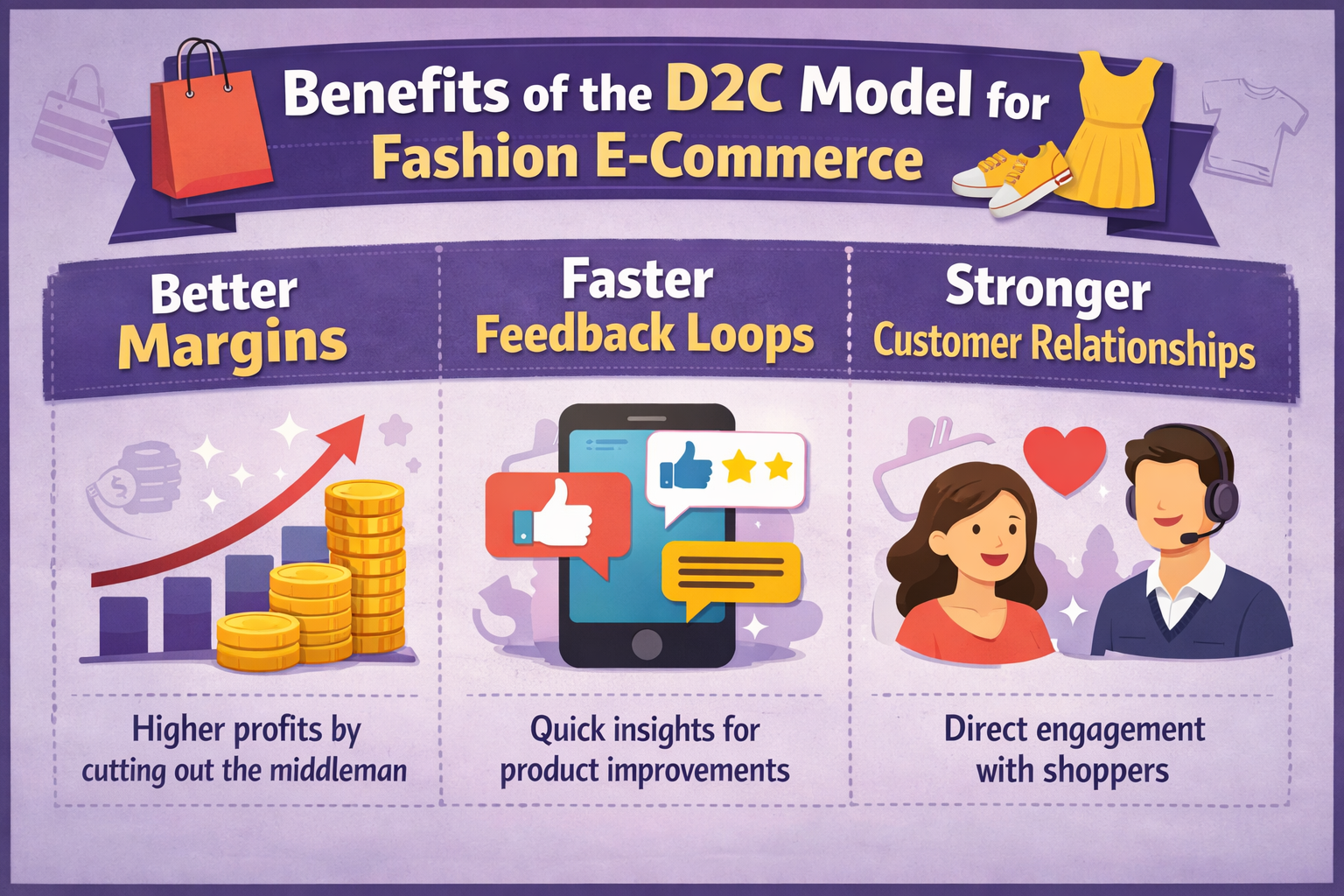 Benefits of the D2C Model for Fashion E-Commerce

Better Margins

Higher profits by cutting out the middleman

Faster Feedback Loops

Quick insights for product improvements

Stronger Customer Relationships

Direct engagement with shoppers